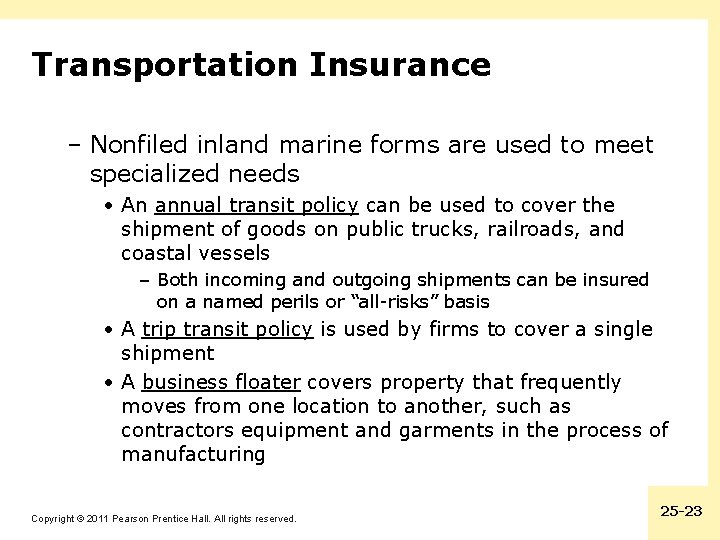 Transportation Insurance

– Nonfiled inland marine forms are used to meet specialized needs

• An annual transit policy can be used to cover the shipment of goods on public trucks, railroads, and coastal vessels

– Both incoming and outgoing shipments can be insured on a named perils or “all-risks” basis

• A trip transit policy is used by firms to cover a single shipment

• A business floater covers property that frequently moves from one location to another, such as contractors equipment and garments in the process of manufacturing

Copyright © 2011 Pearson Prentice Hall. All rights reserved.

25-23